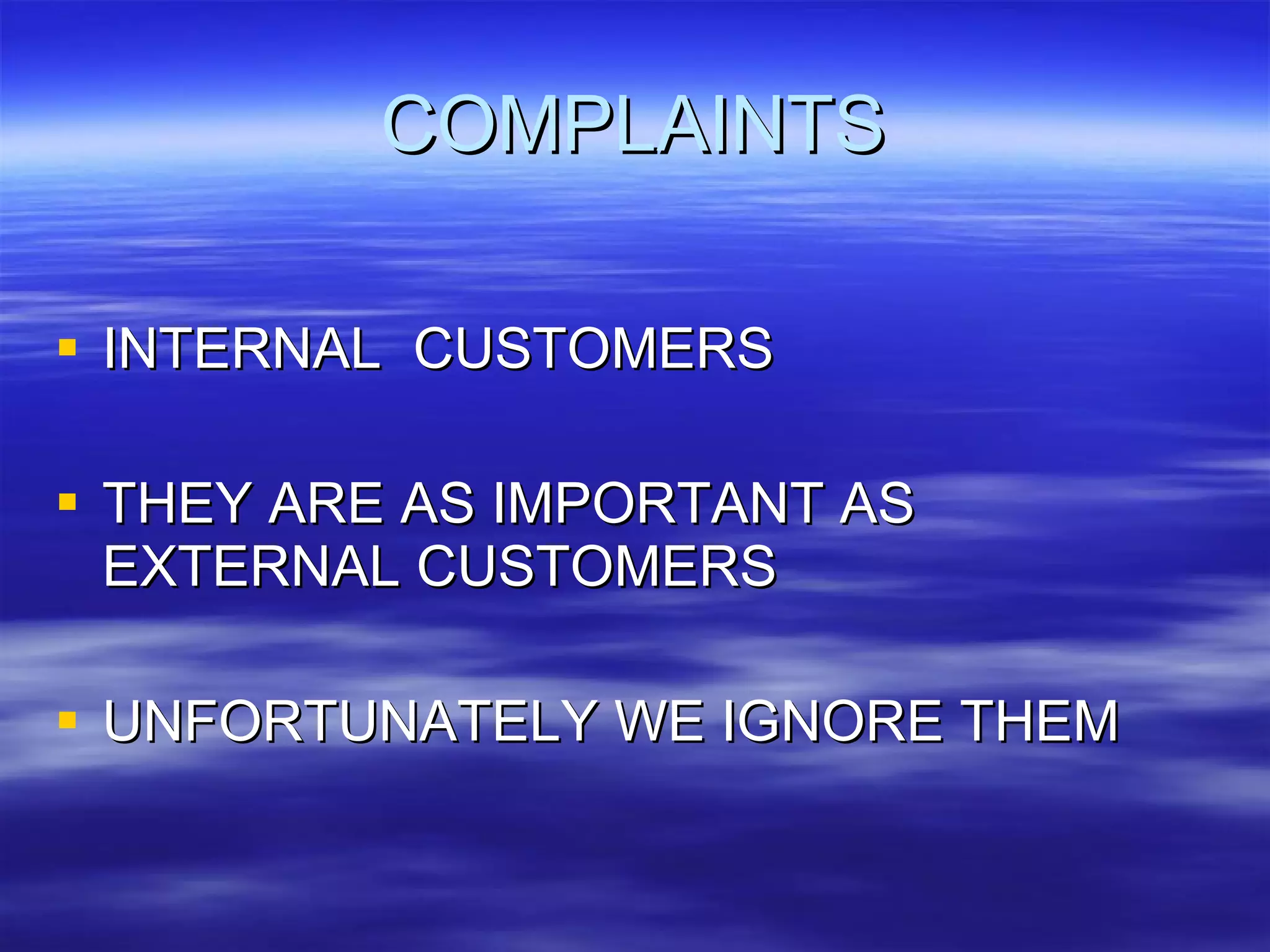 COMPLAINTS

- INTERNAL CUSTOMERS

- THEY ARE AS IMPORTANT AS EXTERNAL CUSTOMERS

- UNFORTUNATELY WE IGNORE THEM